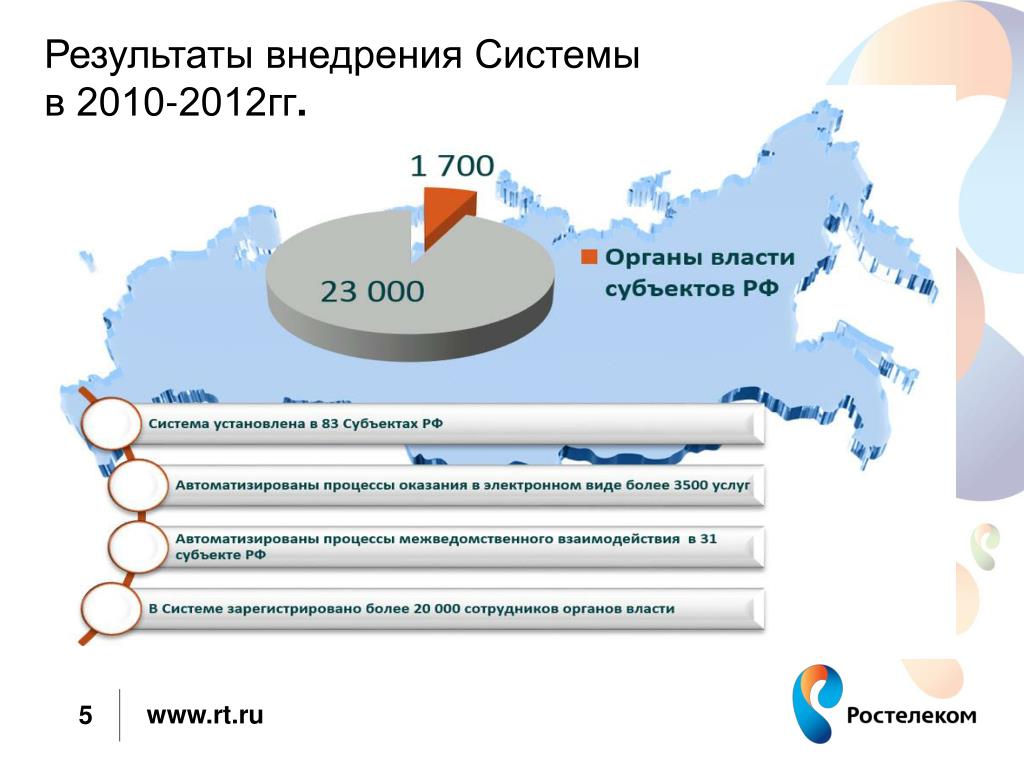 Результаты внедрения Системы
в 2010-2012гг.

1 700

23 000

Органы власти субъектов РФ

Система установлена в 83 Субъектах РФ

Автоматизированы процессы оказания в электронном виде более 3500 услуг

Автоматизированы процессы межведомственного взаимодействия в 31 субъекте РФ

В Системе зарегистрировано более 20 000 сотрудников органов власти

5

www.rt.ru

Ростелеком